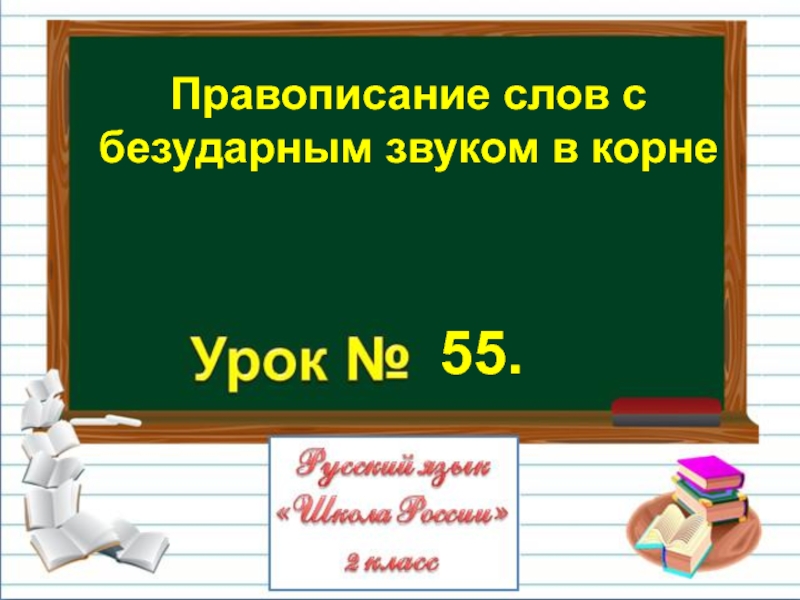 Правописание слов с безударным звуком в корне

Урок № 55.

Русский язык
«Школа России»
2 класс